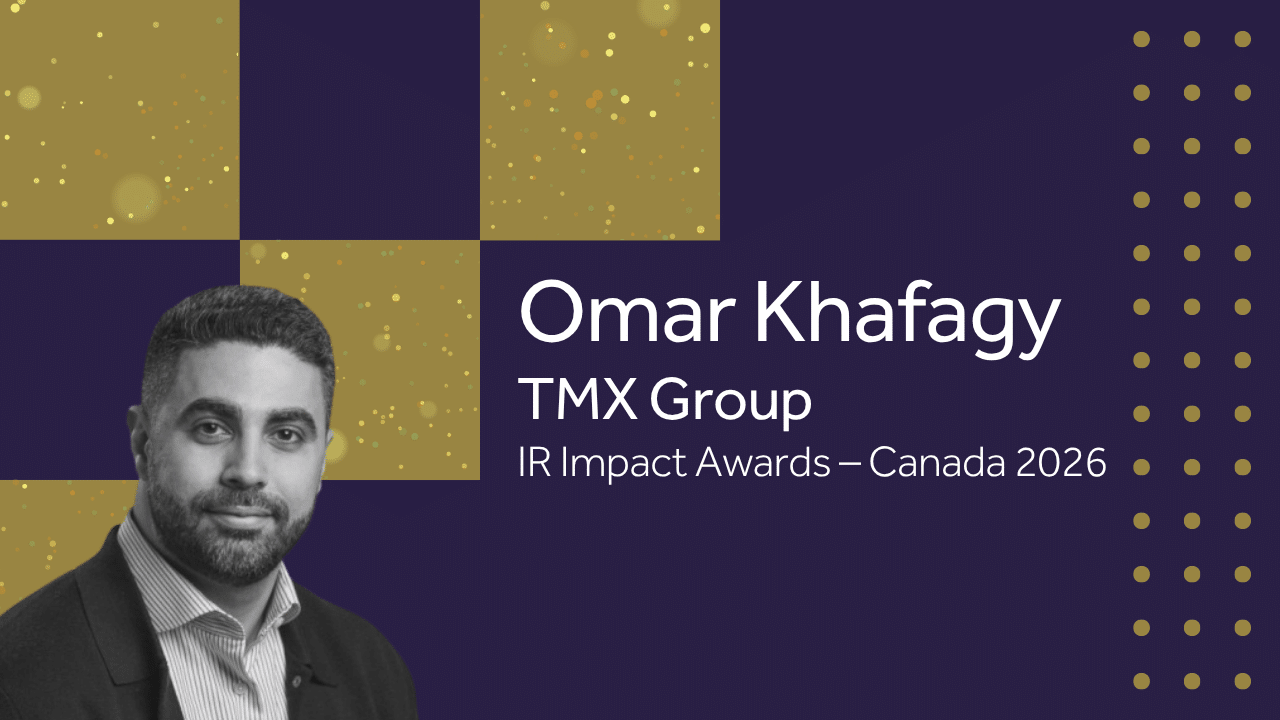 Omar Khafagy
TMX Group
IR Impact Awards – Canada 2026